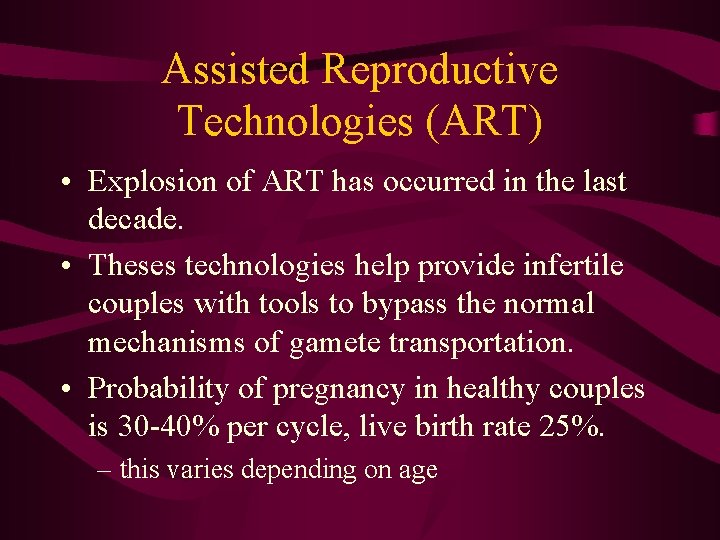 Assisted Reproductive Technologies (ART)

• Explosion of ART has occurred in the last decade.

• Theses technologies help provide infertile couples with tools to bypass the normal mechanisms of gamete transportation.

• Probability of pregnancy in healthy couples is 30-40% per cycle, live birth rate 25%.

– this varies depending on age